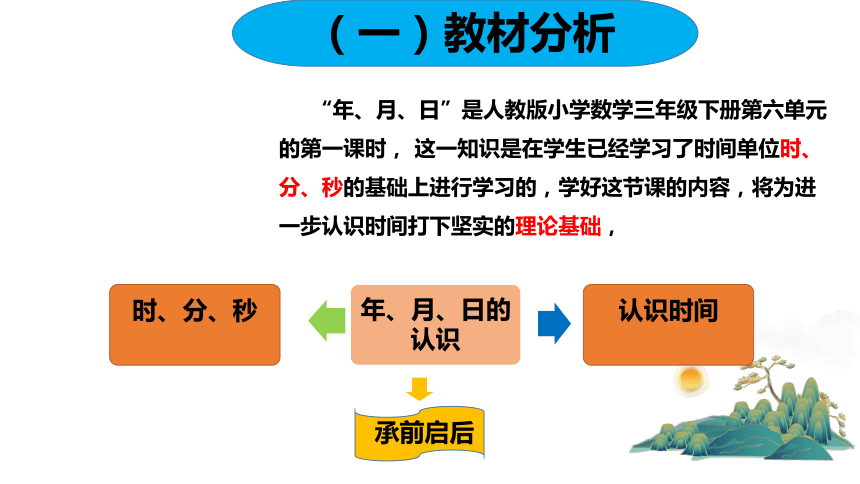 （一）教材分析

“年、月、日”是人教版小学数学三年级下册第六单元的第一课时，这一知识是在学生已经学习了时间单位时、分、秒的基础上进行学习的，学好这节课的内容，将为进一步认识时间打下坚实的理论基础，

时、分、秒

年、月、日的认识

认识时间

承前启后